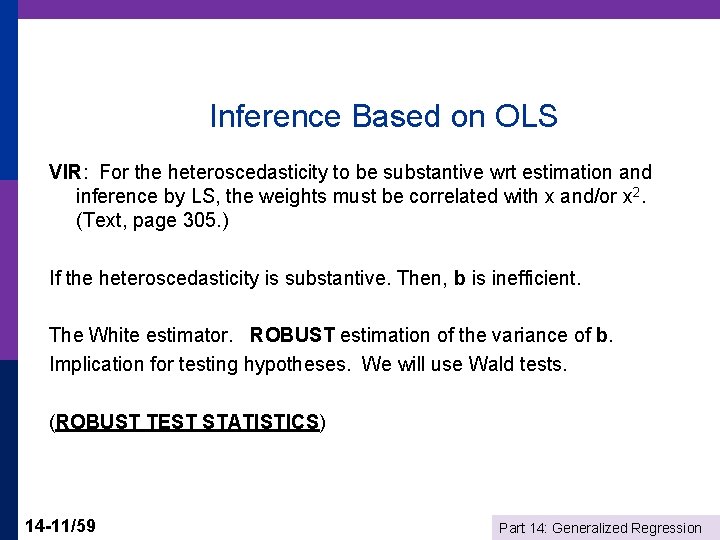 Inference Based on OLS

VIR: For the heteroscedasticity to be substantive wrt estimation and inference by LS, the weights must be correlated with x and/or $x^2$. (Text, page 305.)

If the heteroscedasticity is substantive. Then, b is inefficient.

The White estimator. ROBUST estimation of the variance of b.
Implication for testing hypotheses. We will use Wald tests.

(ROBUST TEST STATISTICS)

14-11/59

Part 14: Generalized Regression